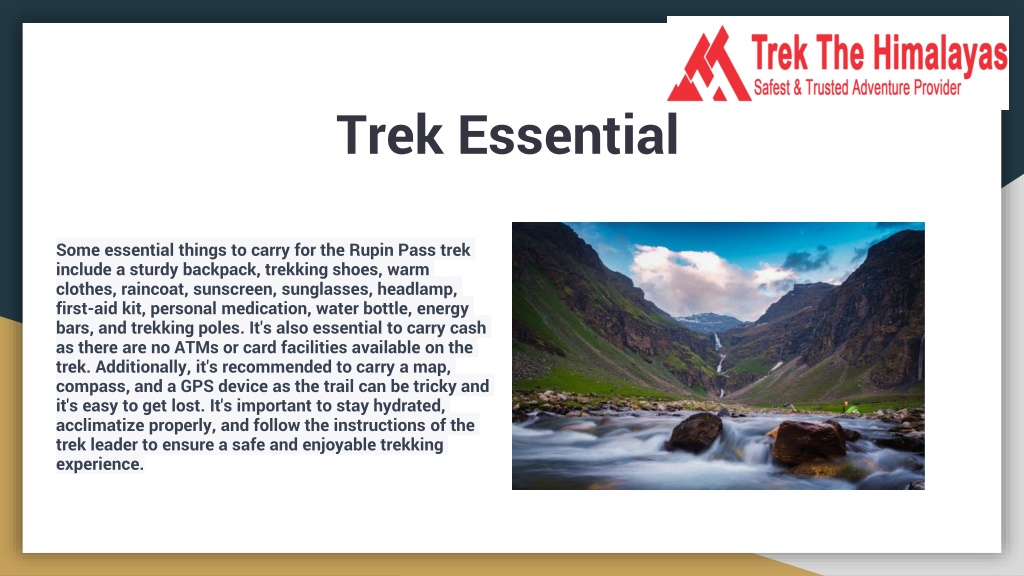 Trek The Himalayas
Safest & Trusted Adventure Provider

Trek Essential

Some essential things to carry for the Rupin Pass trek include a sturdy backpack, trekking shoes, warm clothes, raincoat, sunscreen, sunglasses, headlamp, first-aid kit, personal medication, water bottle, energy bars, and trekking poles. It's also essential to carry cash as there are no ATMs or card facilities available on the trek. Additionally, it's recommended to carry a map, compass, and a GPS device as the trail can be tricky and it's easy to get lost. It's important to stay hydrated, acclimatize properly, and follow the instructions of the trek leader to ensure a safe and enjoyable trekking experience.